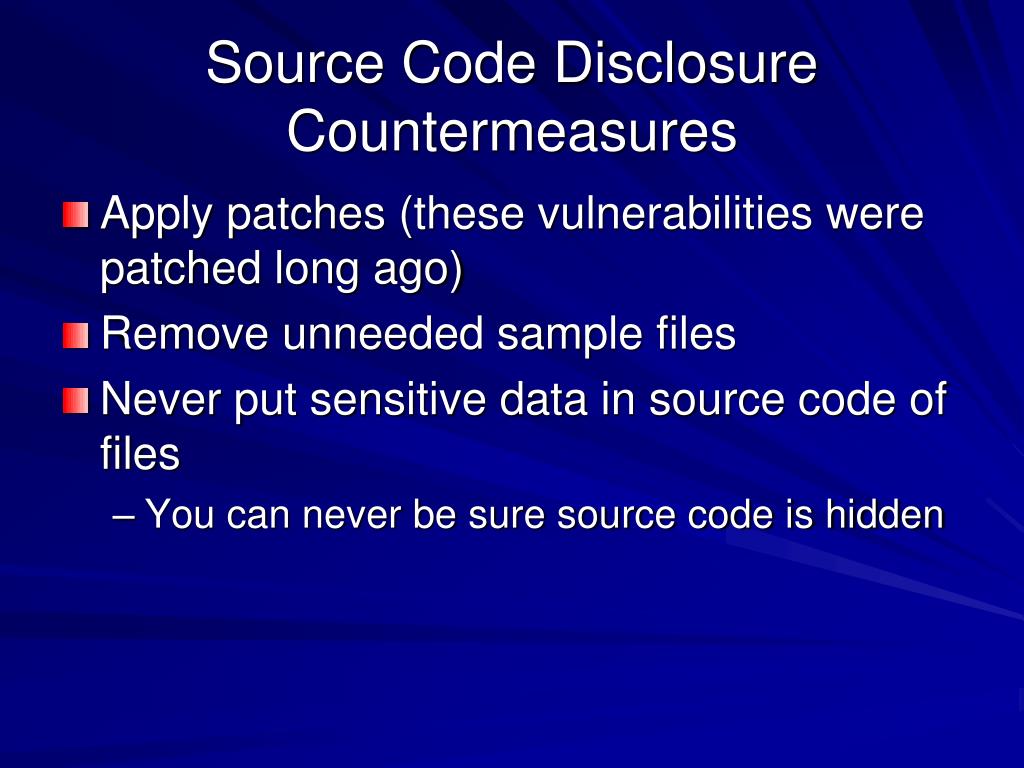 Source Code Disclosure Countermeasures

Apply patches (these vulnerabilities were patched long ago)

Remove unneeded sample files

Never put sensitive data in source code of files

– You can never be sure source code is hidden